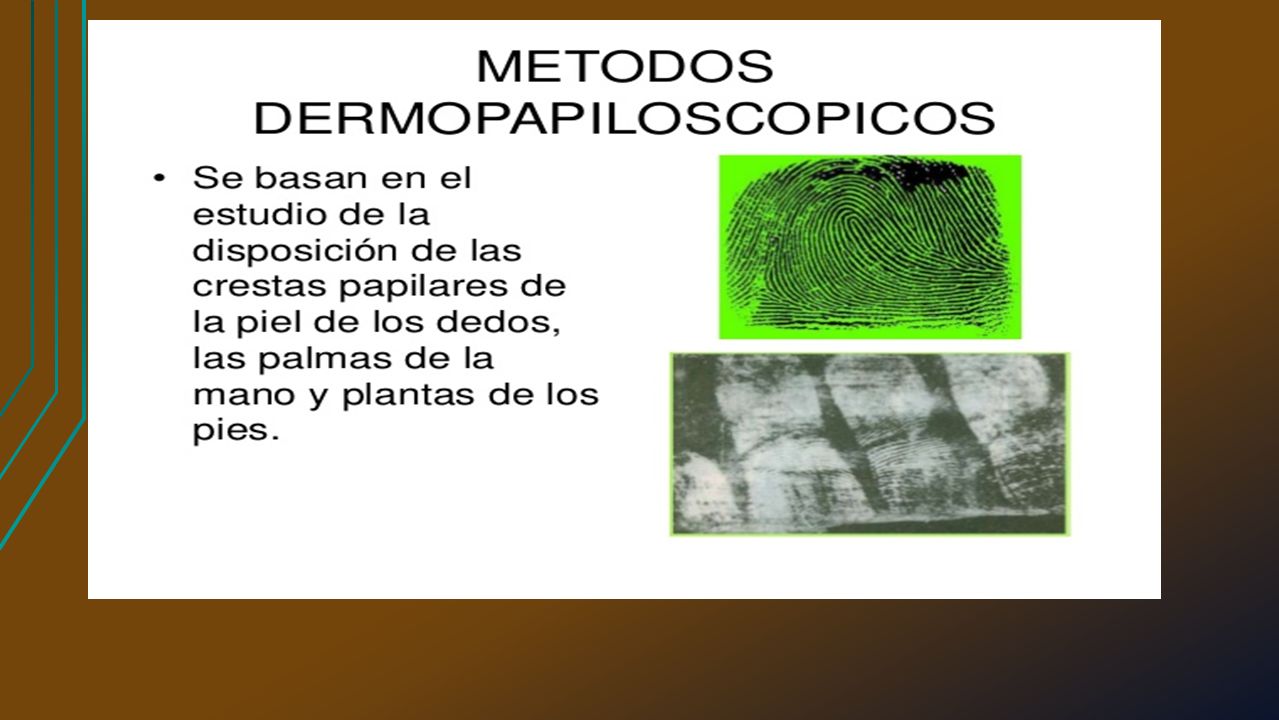 METODOS DERMOPAPILOSCOPICOS

• Se basan en el estudio de la disposición de las crestas papilares de la piel de los dedos, las palmas de la mano y plantas de los pies.